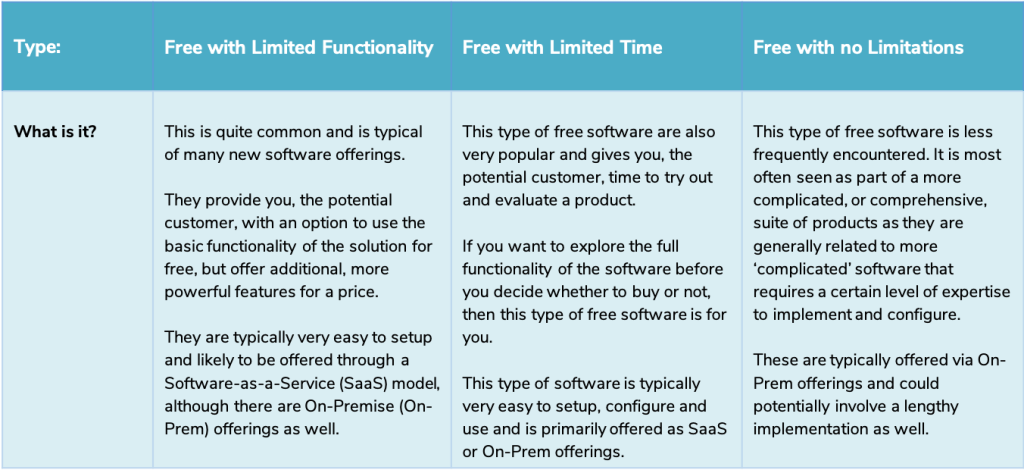 | Type: | Free with Limited Functionality | Free with Limited Time | Free with no Limitations |
|---|---|---|---|
| What is it? | This is quite common and is typical of many new software offerings.<br><br>They provide you, the potential customer, with an option to use the basic functionality of the solution for free, but offer additional, more powerful features for a price.<br><br>They are typically very easy to setup and likely to be offered through a Software-as-a-Service (SaaS) model, although there are On-Premise (On-Prem) offerings as well. | This type of free software are also very popular and gives you, the potential customer, time to try out and evaluate a product.<br><br>If you want to explore the full functionality of the software before you decide whether to buy or not, then this type of free software is for you.<br><br>This type of software is typically very easy to setup, configure and use and is primarily offered as SaaS or On-Prem offerings. | This type of free software is less frequently encountered. It is most often seen as part of a more complicated, or comprehensive, suite of products as they are generally related to more 'complicated' software that requires a certain level of expertise to implement and configure.<br><br>These are typically offered via On-Prem offerings and could potentially involve a lengthy implementation as well. |